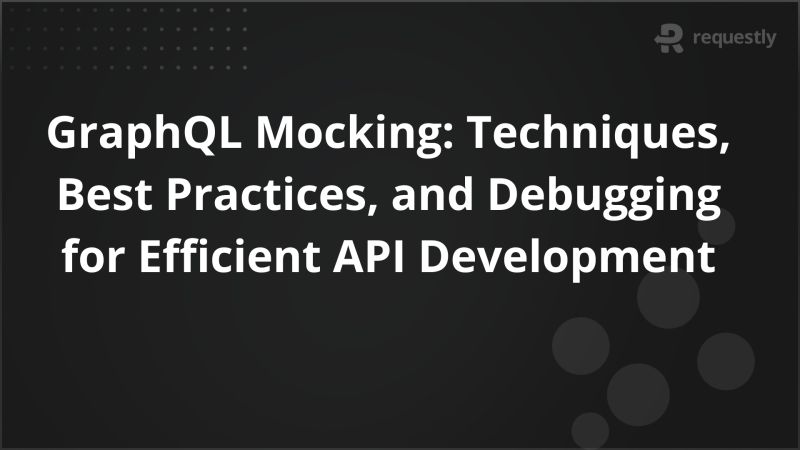 requestly

GraphQL Mocking: Techniques, Best Practices, and Debugging for Efficient API Development